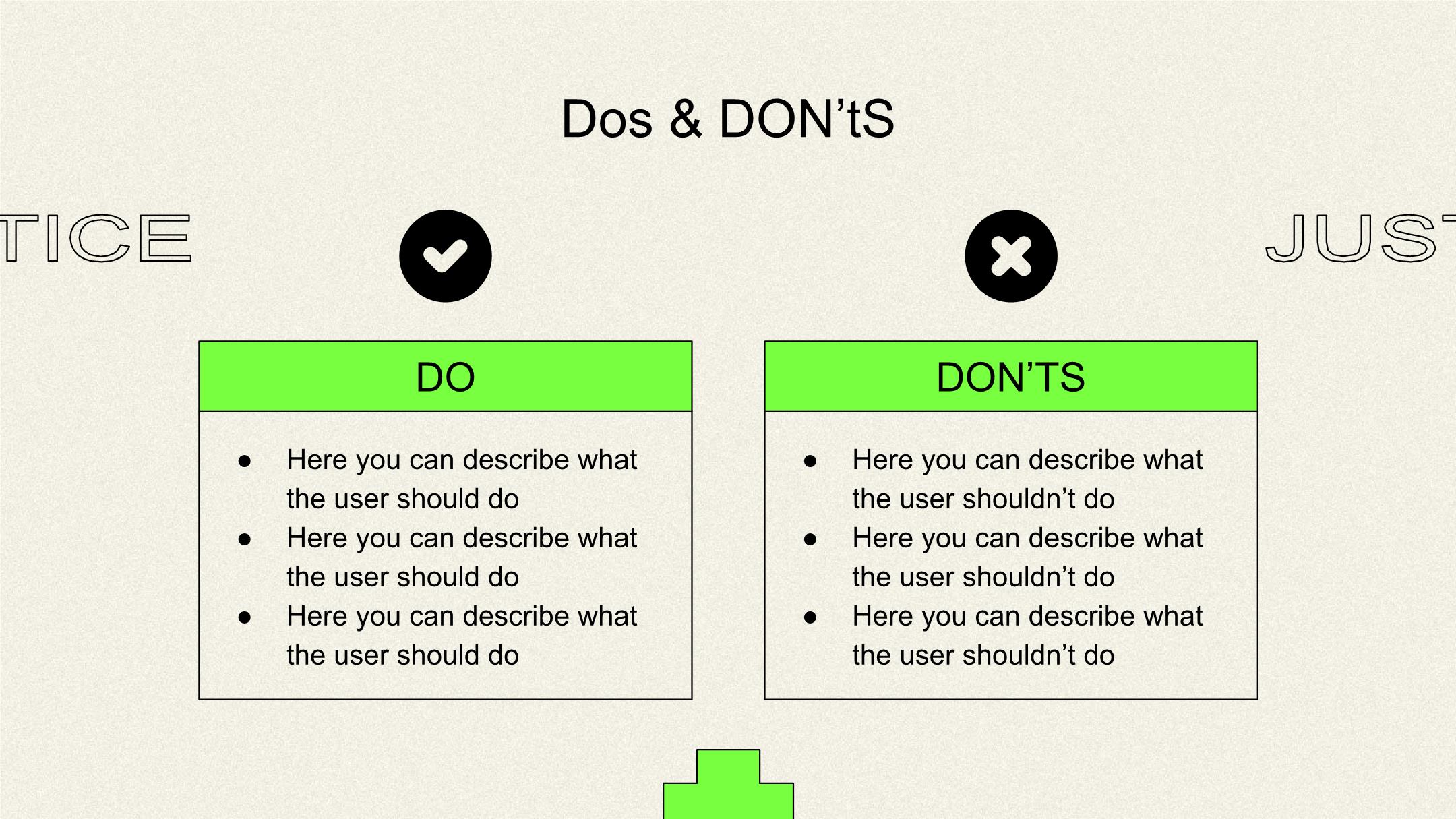 Dos & DON’tS

TICE

JUS

DO

- Here you can describe what the user should do
- Here you can describe what the user should do
- Here you can describe what the user should do

DON’TS

- Here you can describe what the user shouldn’t do
- Here you can describe what the user shouldn’t do
- Here you can describe what the user shouldn’t do